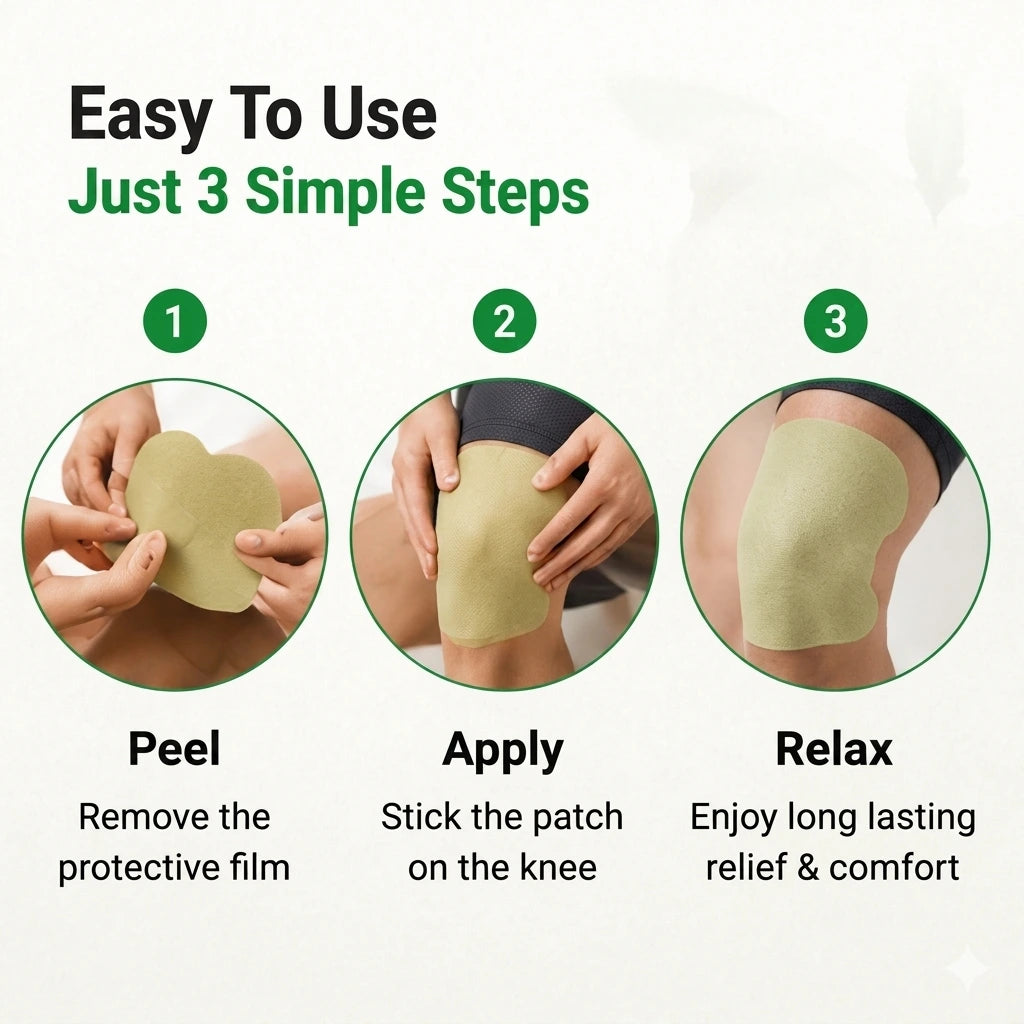 Easy To Use
Just 3 Simple Steps

1

Peel
Remove the protective film

2

Apply
Stick the patch on the knee

3

Relax
Enjoy long lasting relief & comfort